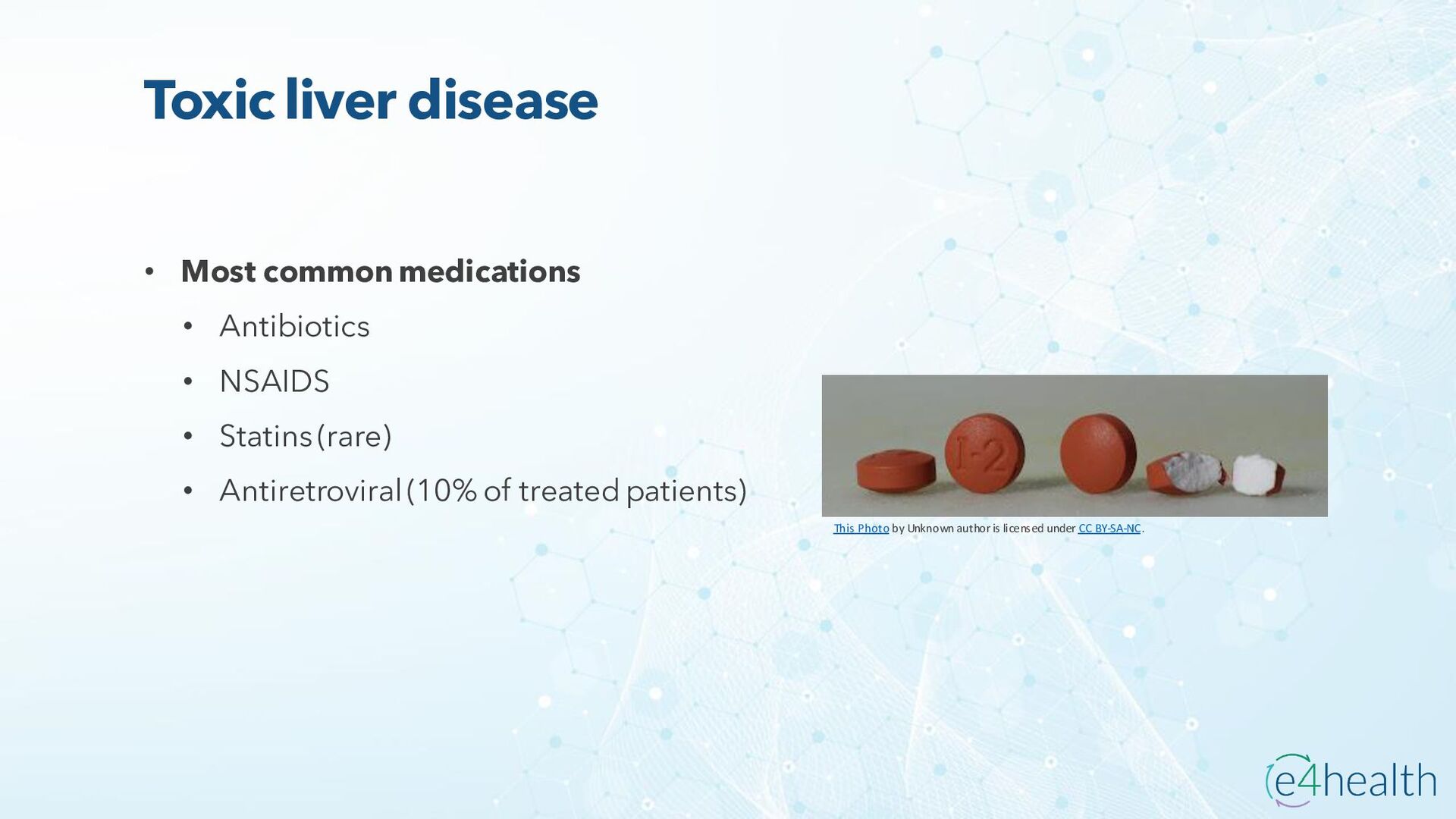 Toxic liver disease

• Most common medications
  • Antibiotics
  • NSAIDS
  • Statins (rare)
  • Antiretroviral (10% of treated patients)

I-2

This Photo by Unknown author is licensed under CC BY-SA-NC.

e4health